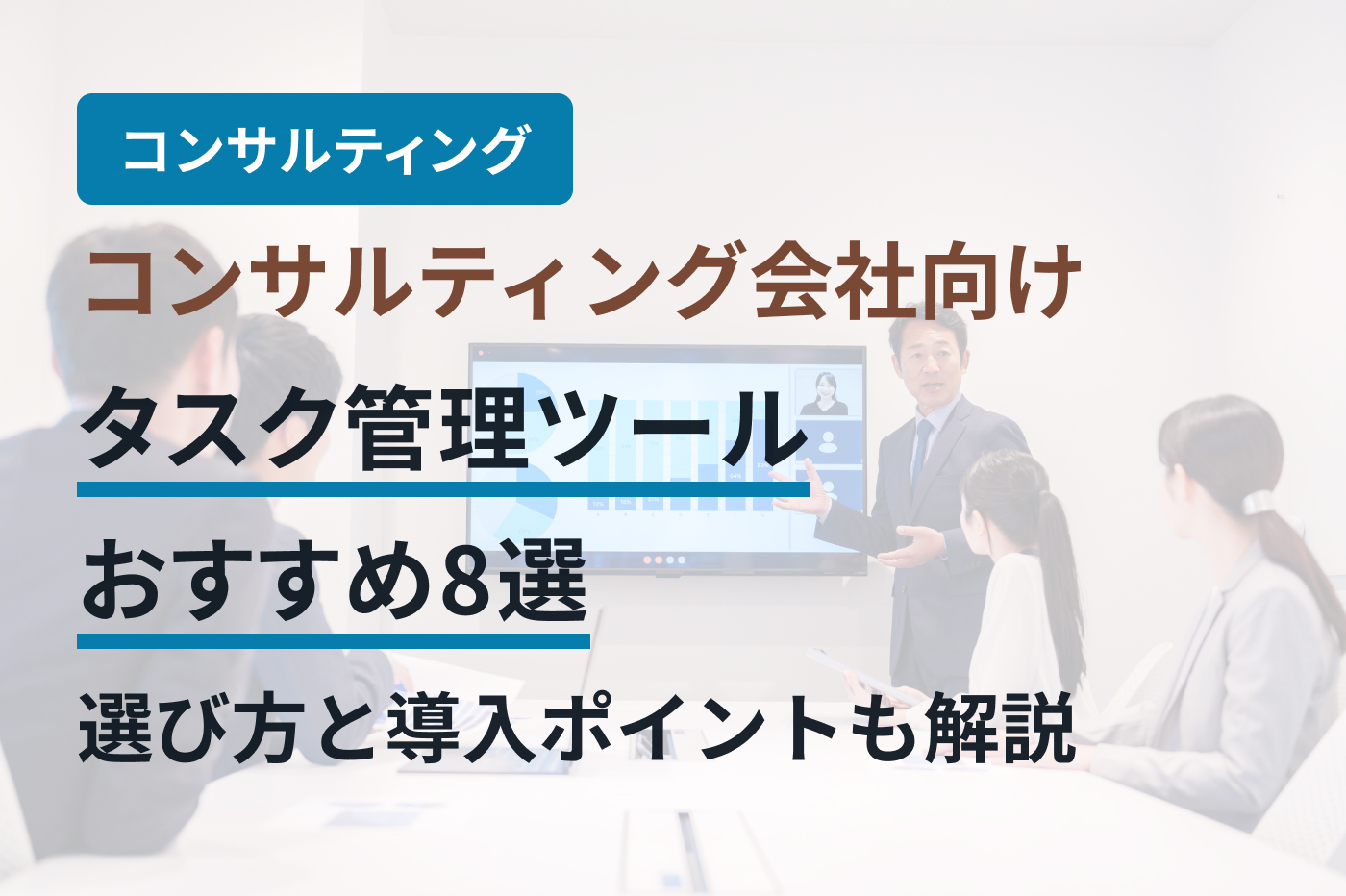 コンサルティング

コンサルティング会社向け

タスク管理ツール

おすすめ8選

選び方と導入ポイントも解説